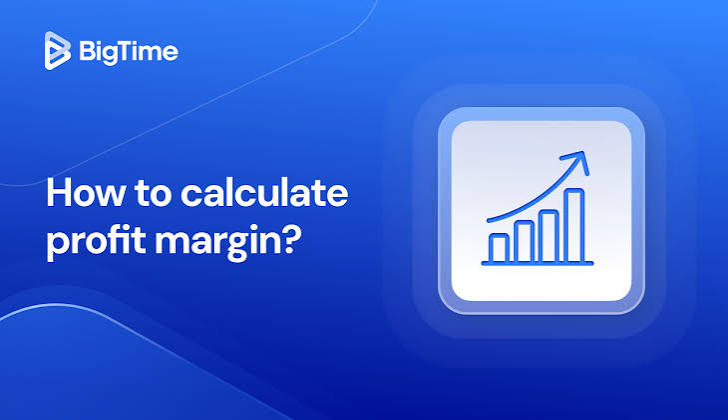 BigTime

How to calculate profit margin?